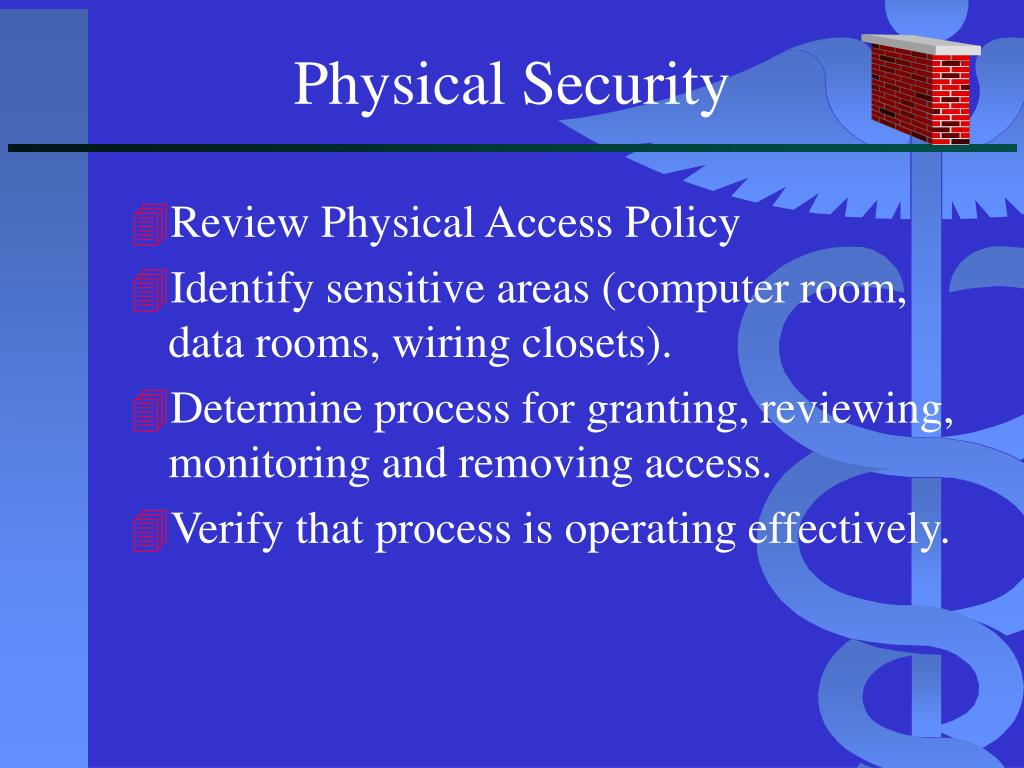 Physical Security

Review Physical Access Policy

Identify sensitive areas (computer room, data rooms, wiring closets).

Determine process for granting, reviewing, monitoring and removing access.

Verify that process is operating effectively.